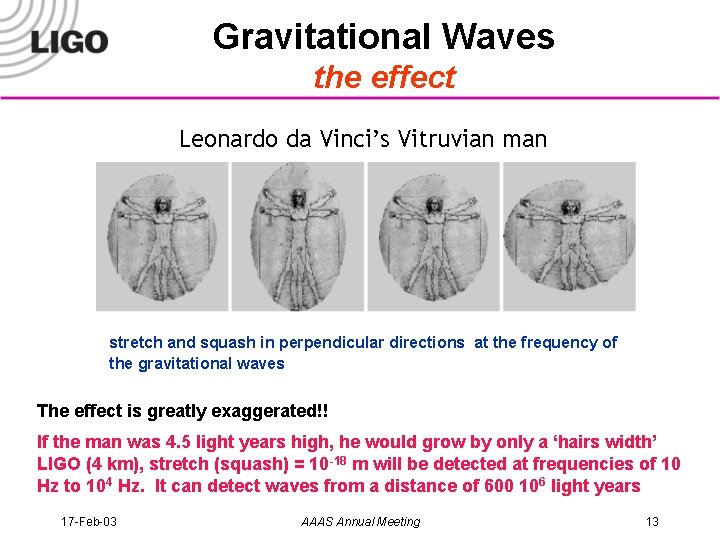 LIGO

Gravitational Waves
the effect

Leonardo da Vinci's Vitruvian man

stretch and squash in perpendicular directions at the frequency of the gravitational waves

The effect is greatly exaggerated!!

If the man was 4.5 light years high, he would grow by only a 'hairs width' LIGO (4 km), stretch (squash) = $10^{-18}$ m will be detected at frequencies of 10 Hz to $10^4$ Hz. It can detect waves from a distance of 600 $10^6$ light years

17-Feb-03 AAAS Annual Meeting 13